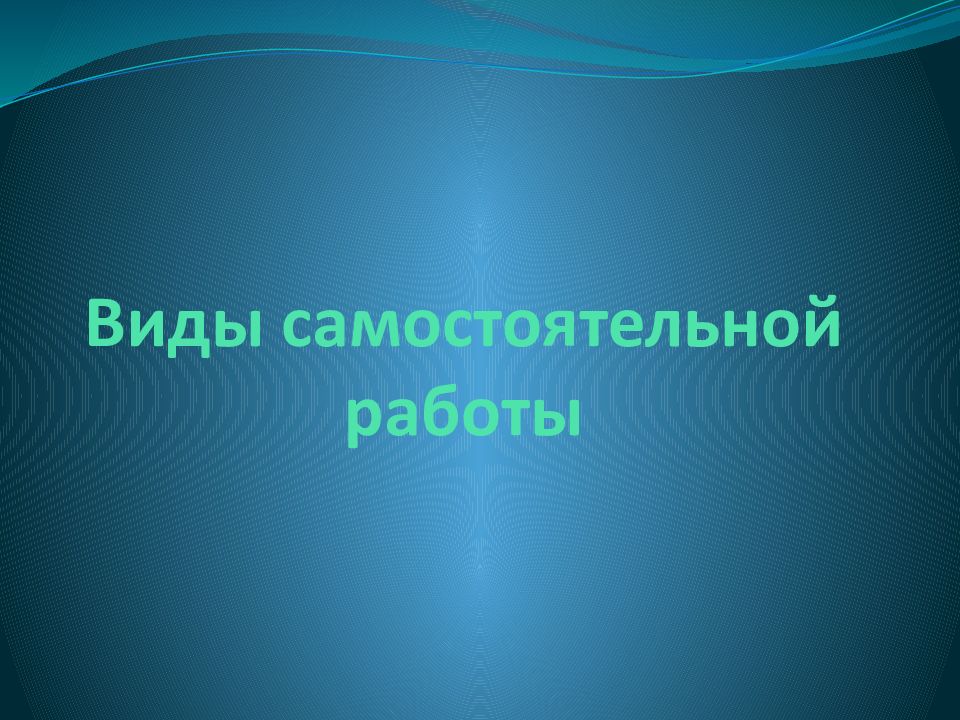 Виды самостоятельной работы